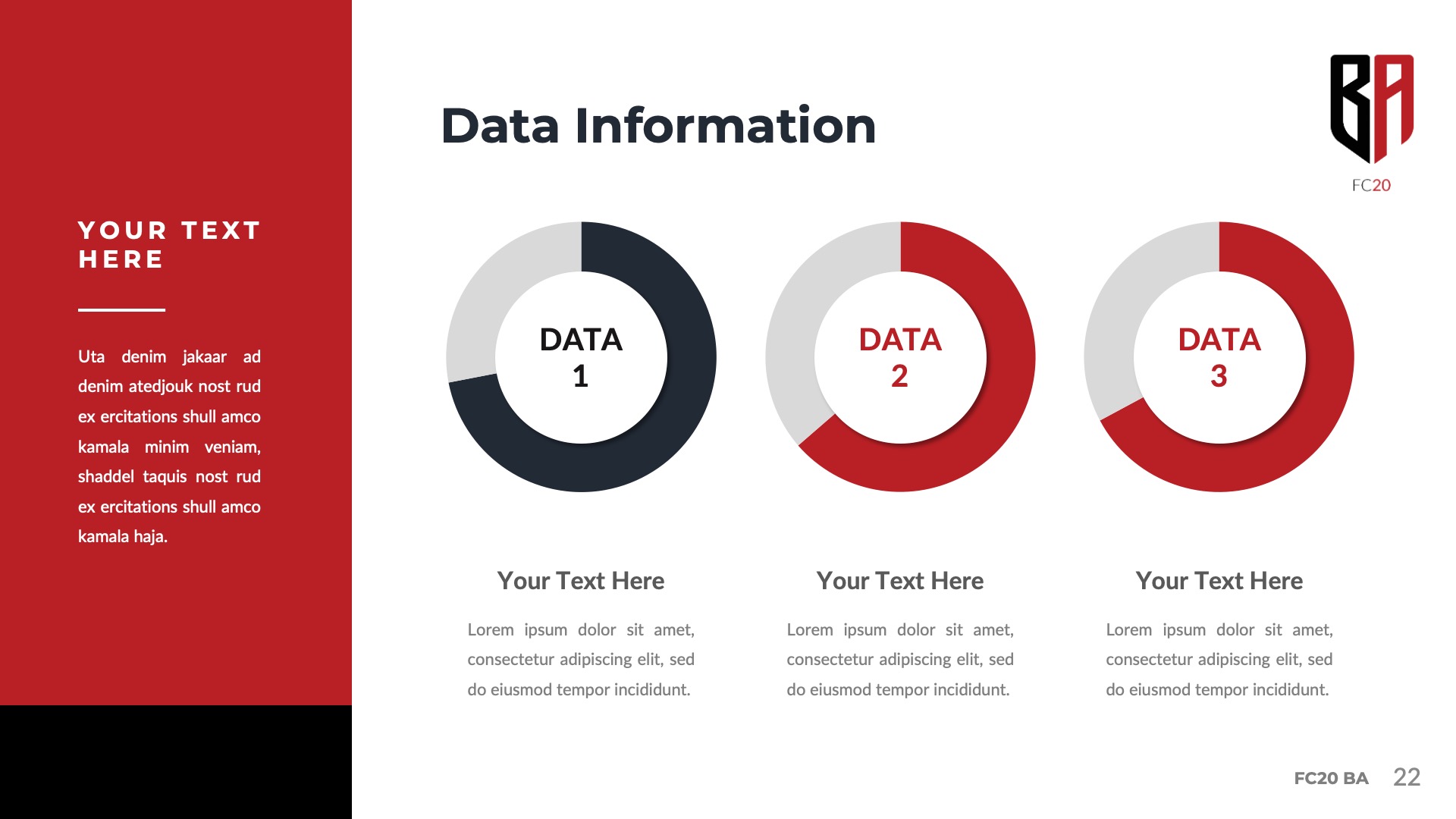 YOUR TEXT HERE

Uta denim jakaar ad denim atedjouk nost rud ex ercitations shull amco kamala minim veniam, shaddel taquis nost rud ex ercitations shull amco kamala haja.

Data Information

BA
FC20

DATA
1

DATA
2

DATA
3

Your Text Here

Lorem ipsum dolor sit amet, consectetur adipiscing elit, sed do eiusmod tempor incididunt.

Your Text Here

Lorem ipsum dolor sit amet, consectetur adipiscing elit, sed do eiusmod tempor incididunt.

Your Text Here

Lorem ipsum dolor sit amet, consectetur adipiscing elit, sed do eiusmod tempor incididunt.

FC20 BA 22